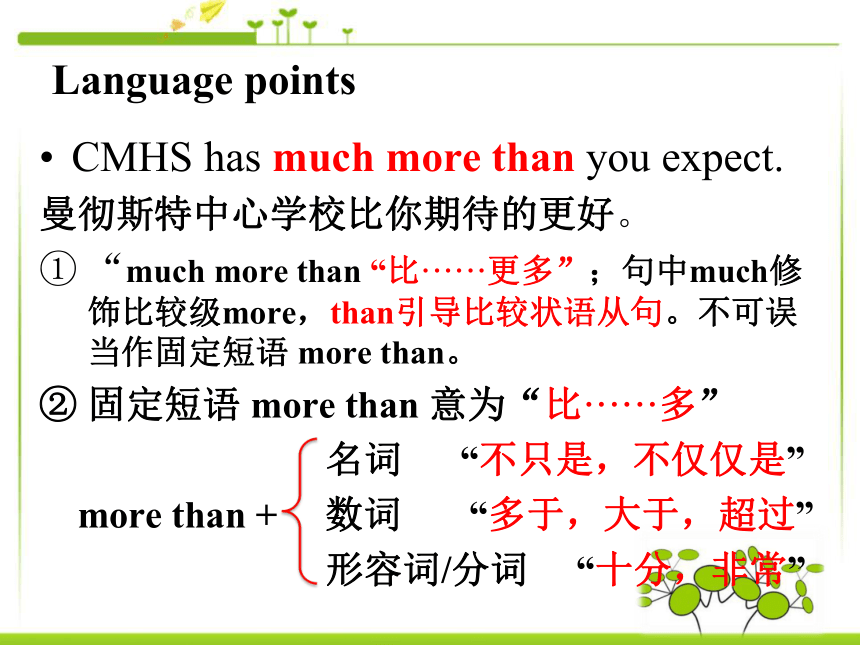 Language points

• CMHS has much more than you expect.
曼彻斯特中心学校比你期待的更好。

① “much more than “比……更多”；句中much修饰比较级more，than引导比较状语从句。不可误当作固定短语 more than。

② 固定短语 more than 意为“比……多”

more than +
名词 “不只是，不仅仅是”
数词 “多于，大于，超过”
形容词/分词 “十分，非常”